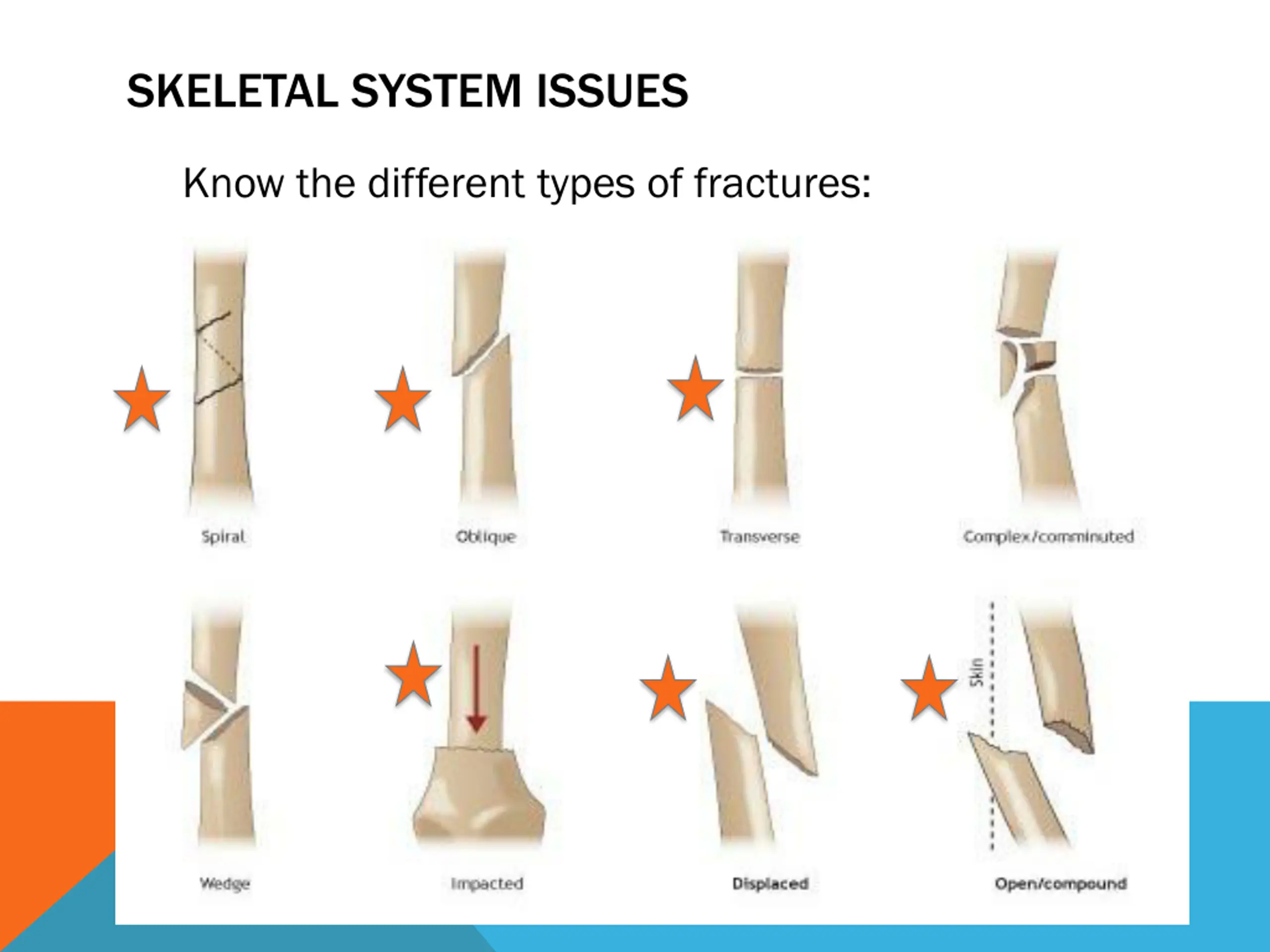 SKELETAL SYSTEM ISSUES

Know the different types of fractures:

Spiral

Oblique

Transverse

Complex/comminuted

Wedge

Impacted

Displaced

Skin

Open/compound